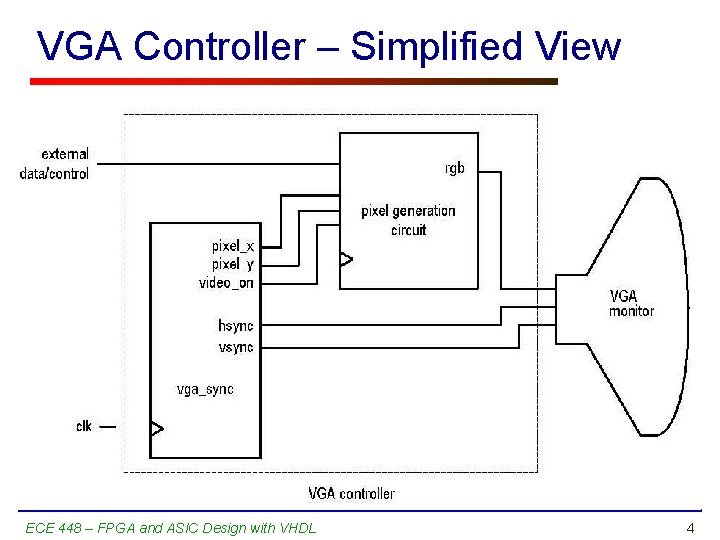 VGA Controller – Simplified View

external data/control

rgb

pixel generation circuit

pixel_x
pixel_y
video_on

hsync
vsync

vga_sync

clk

VGA monitor

VGA controller

ECE 448 – FPGA and ASIC Design with VHDL

4